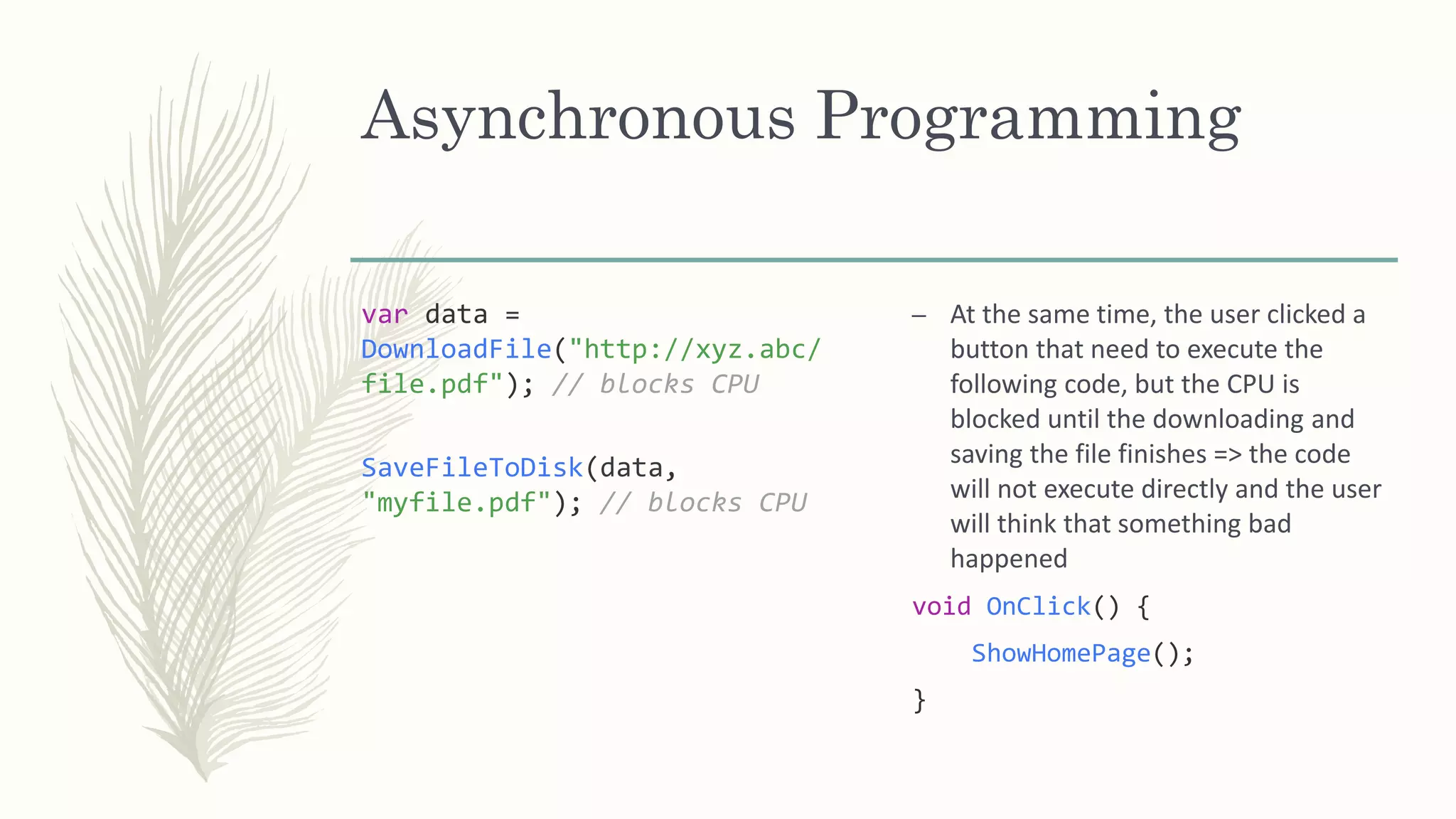 Asynchronous Programming

var data = DownloadFile("http://xyz.abc/file.pdf"); // blocks CPU

SaveFileToDisk(data, "myfile.pdf"); // blocks CPU

– At the same time, the user clicked a button that need to execute the following code, but the CPU is blocked until the downloading and saving the file finishes => the code will not execute directly and the user will think that something bad happened

void OnClick() {
ShowHomePage();
}